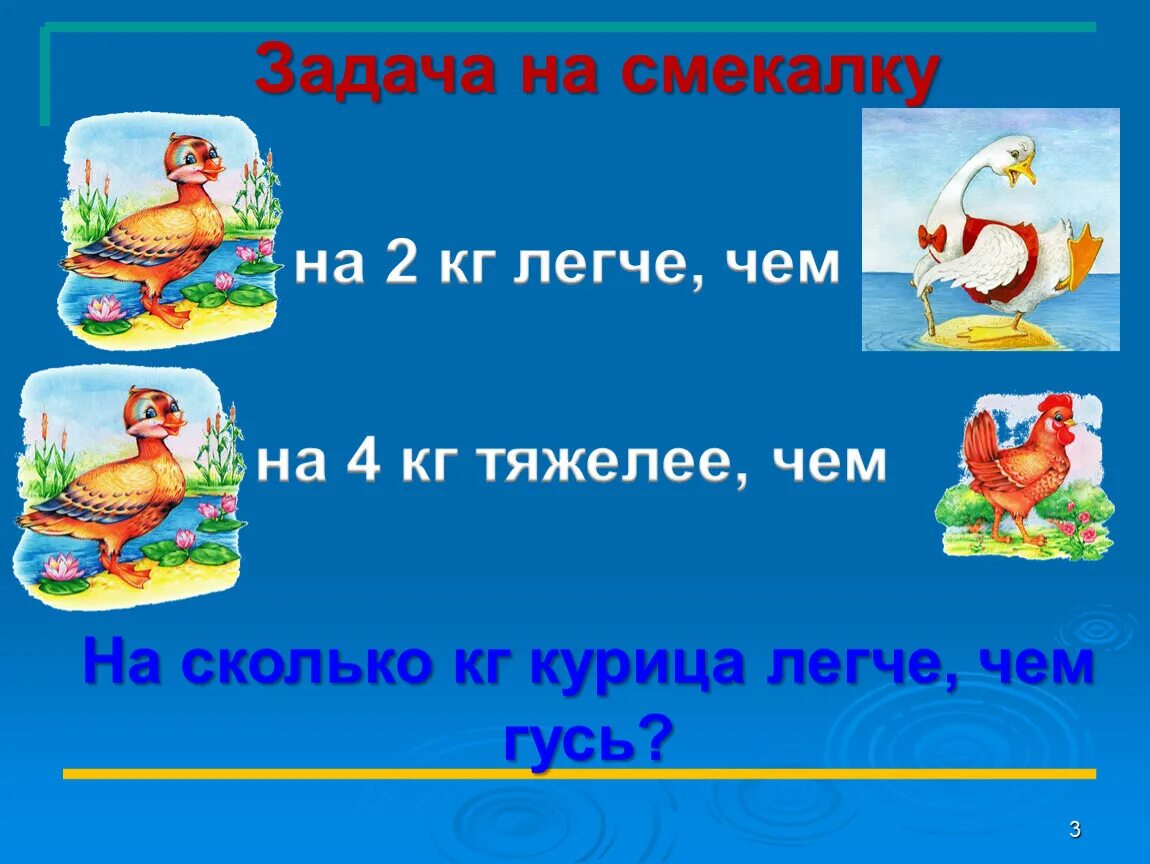 Задача на смекалку

на 2 кг легче, чем

на 4 кг тяжелее, чем

На сколько кг курица легче, чем гусь?

3